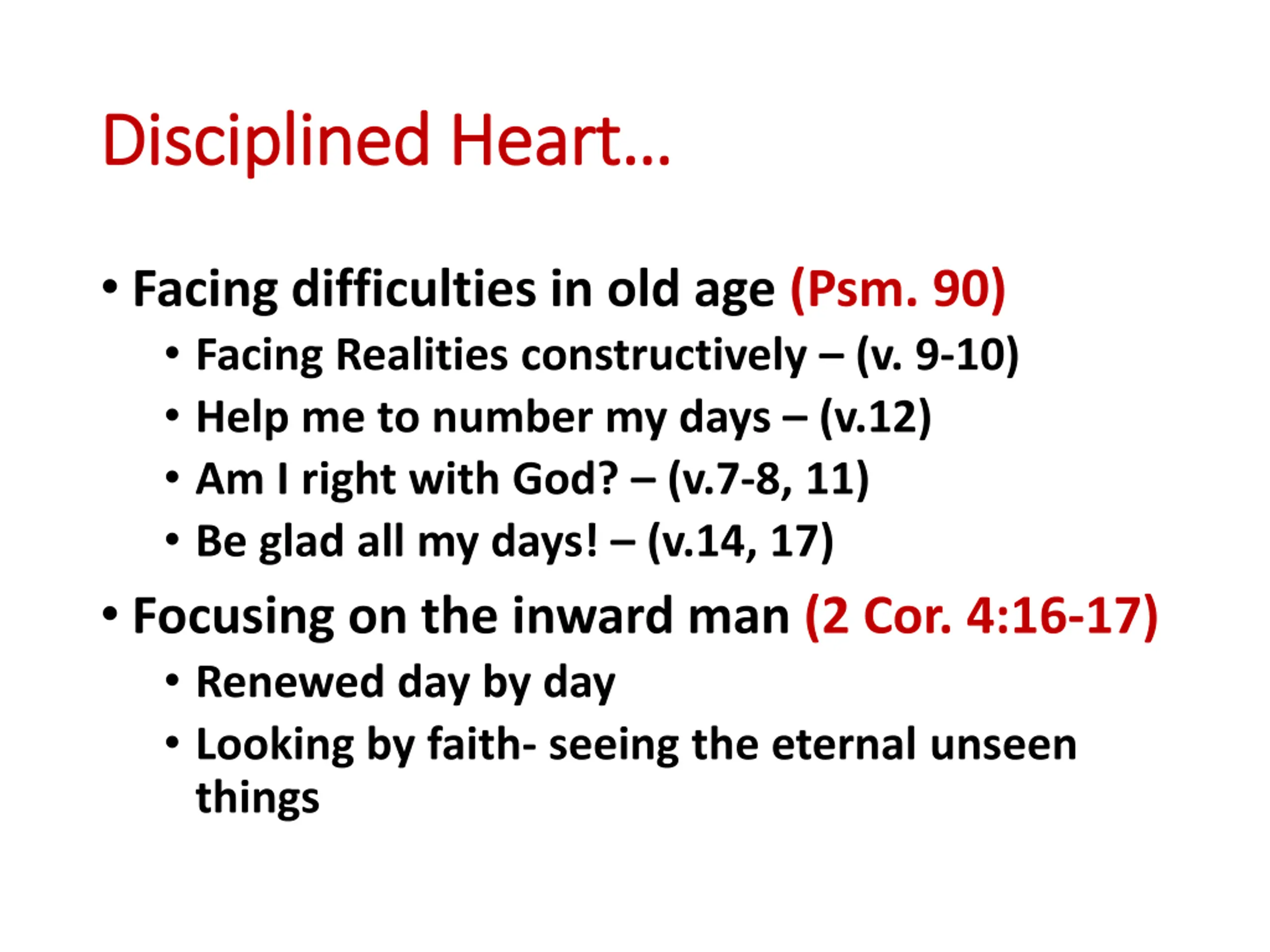 Disciplined Heart…

• Facing difficulties in old age (Psm. 90)
  • Facing Realities constructively – (v. 9-10)
  • Help me to number my days – (v.12)
  • Am I right with God? – (v.7-8, 11)
  • Be glad all my days! – (v.14, 17)
• Focusing on the inward man (2 Cor. 4:16-17)
  • Renewed day by day
  • Looking by faith- seeing the eternal unseen things